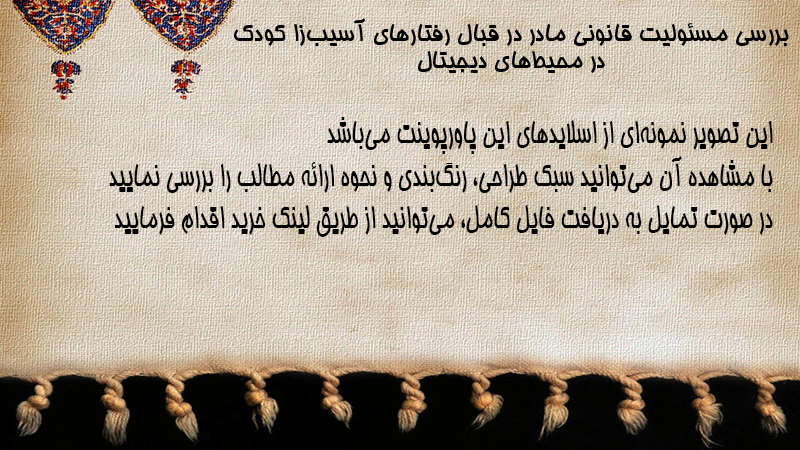 بررسی مسئولیت قانونی مادر در قبال رفتارهای آسیب‌زا کودک در محیط‌های دیجیتال

این تصویر نمونه‌ای از اسلایدهای این پاورپوینت می‌باشد
با مشاهده آن می‌توانید سبک طراحی، رنگ‌بندی و نحوه ارائه مطالب را بررسی نمایید
در صورت تمایل به دریافت فایل کامل، می‌توانید از طریق لینک خرید اقدام فرمایید